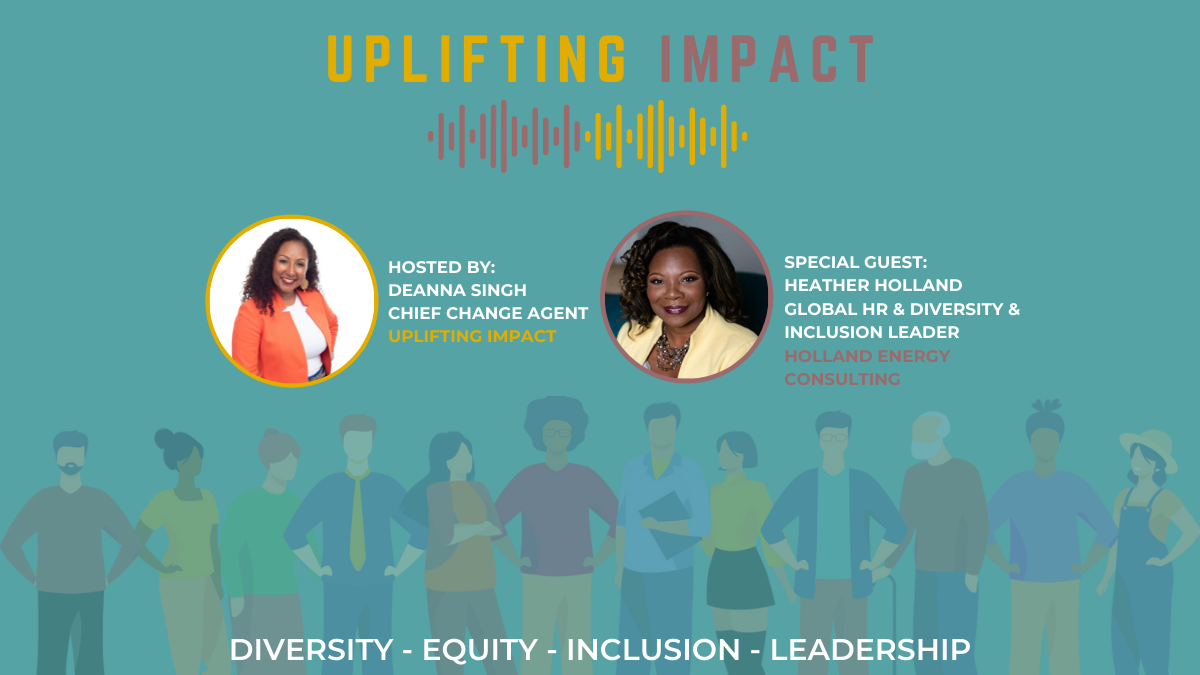 UPLIFTING IMPACT

HOSTED BY:
DEANNA SINGH
CHIEF CHANGE AGENT
UPLIFTING IMPACT

SPECIAL GUEST:
HEATHER HOLLAND
GLOBAL HR & DIVERSITY & INCLUSION LEADER
HOLLAND ENERGY CONSULTING

DIVERSITY - EQUITY - INCLUSION - LEADERSHIP